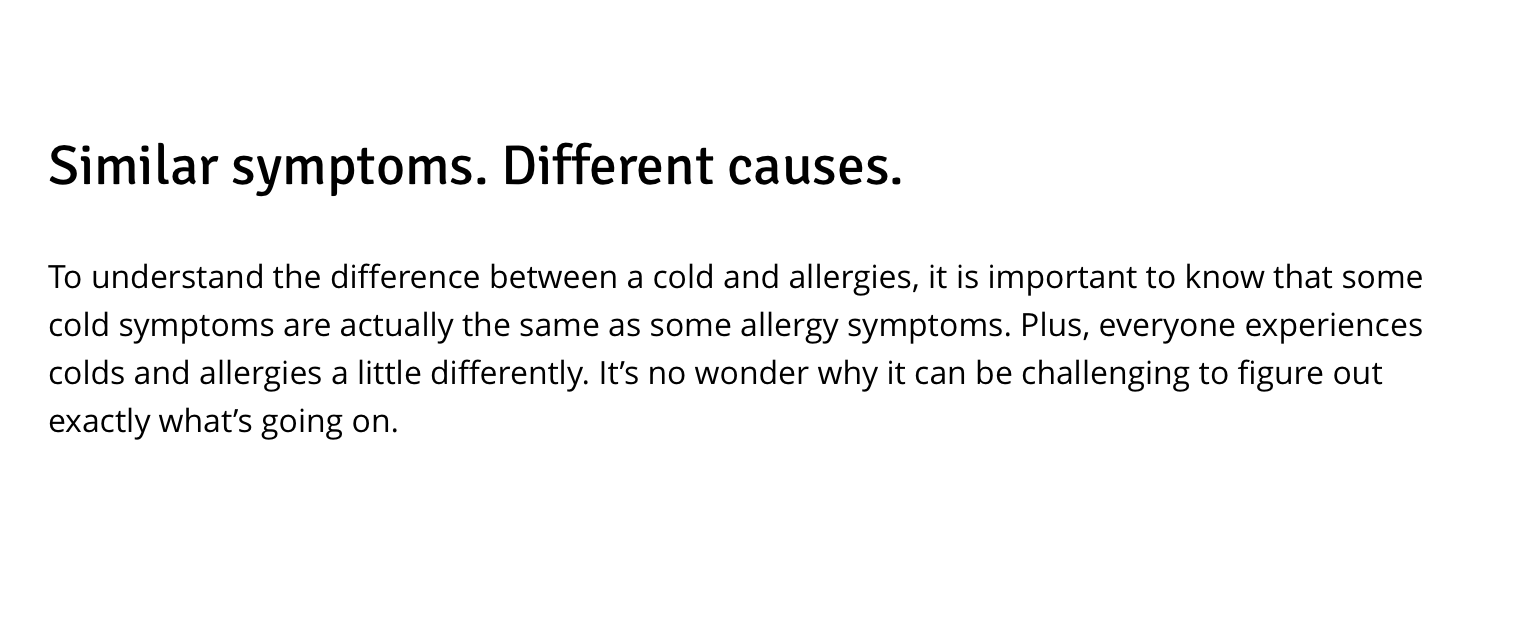 Similar symptoms. Different causes.

To understand the difference between a cold and allergies, it is important to know that some cold symptoms are actually the same as some allergy symptoms. Plus, everyone experiences colds and allergies a little differently. It’s no wonder why it can be challenging to figure out exactly what’s going on.